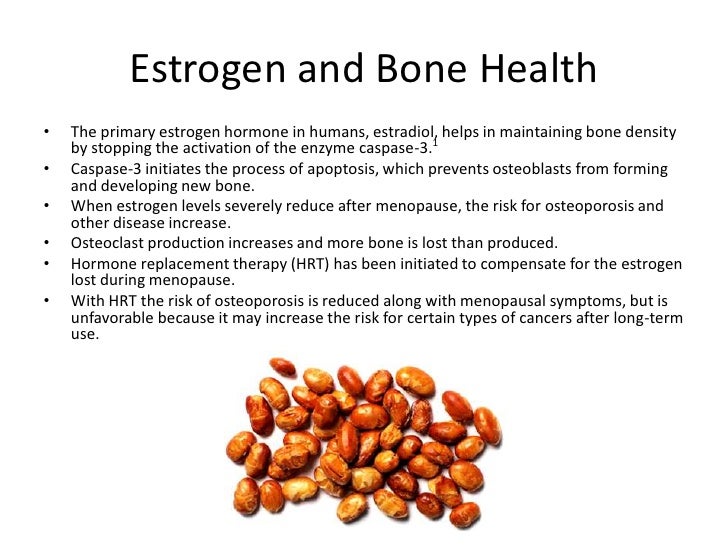 Estrogen and Bone Health

• The primary estrogen hormone in humans, estradiol, helps in maintaining bone density by stopping the activation of the enzyme caspase-3.$^1$
• Caspase-3 initiates the process of apoptosis, which prevents osteoblasts from forming and developing new bone.
• When estrogen levels severely reduce after menopause, the risk for osteoporosis and other disease increase.
• Osteoclast production increases and more bone is lost than produced.
• Hormone replacement therapy (HRT) has been initiated to compensate for the estrogen lost during menopause.
• With HRT the risk of osteoporosis is reduced along with menopausal symptoms, but is unfavorable because it may increase the risk for certain types of cancers after long-term use.